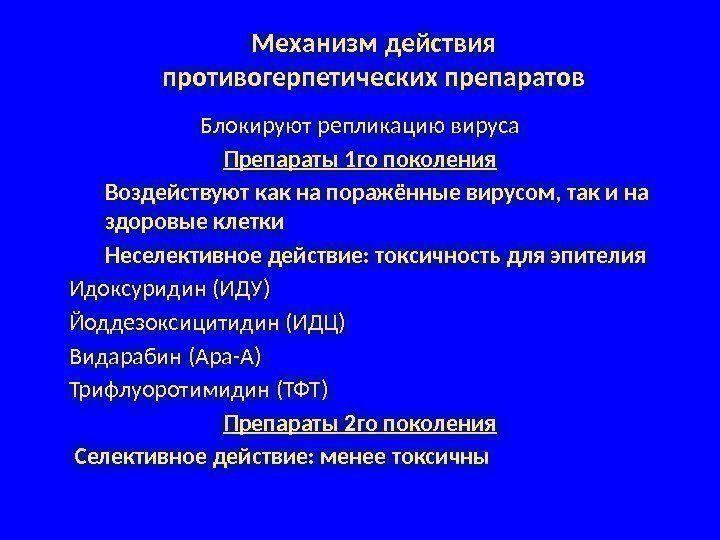 Механизм действия противогерпетических препаратов

Блокируют репликацию вируса

Препараты 1го поколения

Воздействуют как на поражённые вирусом, так и на здоровые клетки

Неселективное действие: токсичность для эпителия

Идоксуридин (ИДУ)

Йоддезоксицитидин (ИДЦ)

Видарабин (Ара-А)

Трифлуоротимидин (ТФТ)

Препараты 2го поколения

Селективное действие: менее токсичны